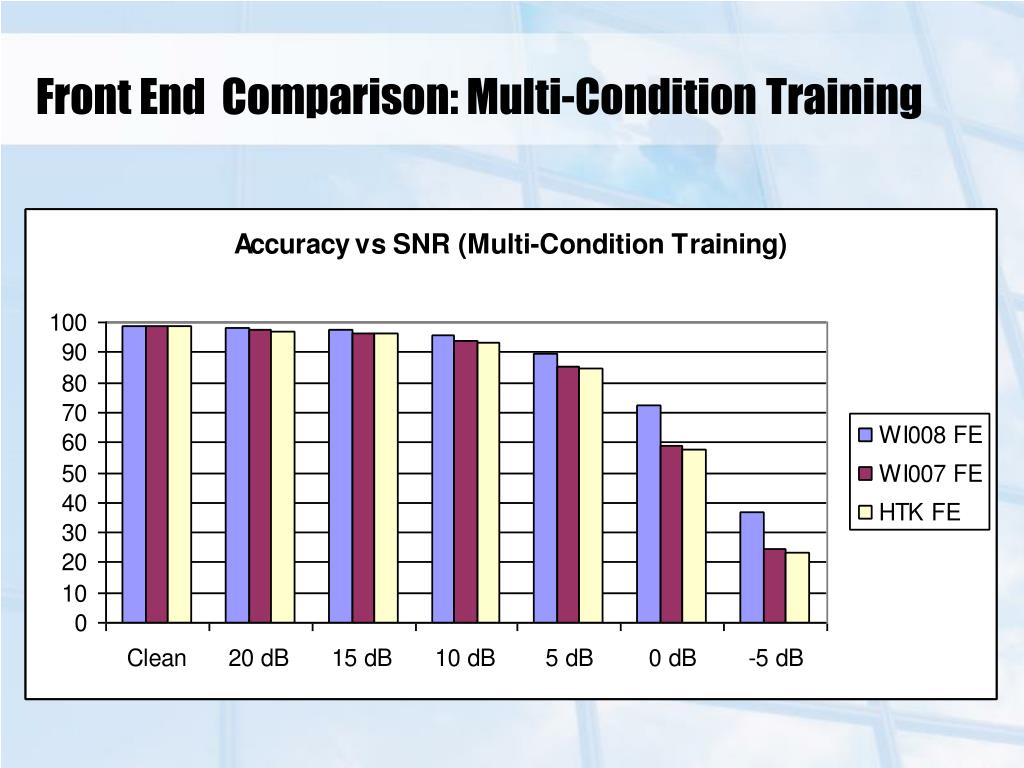 Front End Comparison: Multi-Condition Training

Accuracy vs SNR (Multi-Condition Training)

100
90
80
70
60
50
40
30
20
10
0

Clean
20 dB
15 dB
10 dB
5 dB
0 dB
-5 dB

WI008 FE
WI007 FE
HTK FE